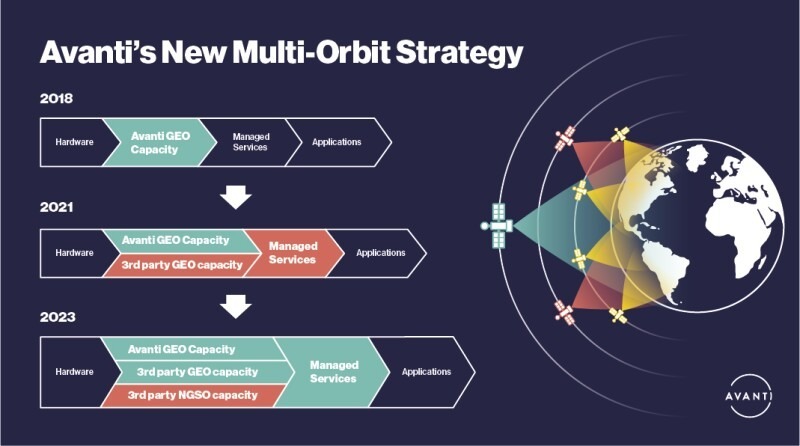 Avanti's New Multi-Orbit Strategy

2018

Hardware
Avanti GEO Capacity
Managed Services
Applications

2021

Hardware
Avanti GEO Capacity
3rd party GEO capacity
Managed Services
Applications

2023

Hardware
Avanti GEO Capacity
3rd party GEO capacity
3rd party NGSO capacity
Managed Services
Applications

AVANTI